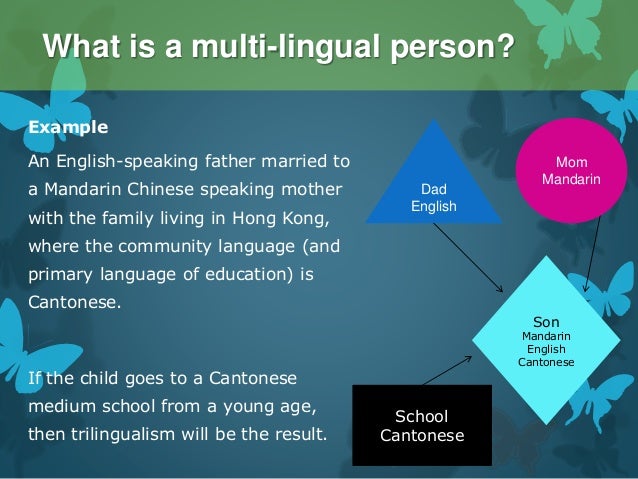 What is a multi-lingual person?

Example

An English-speaking father married to a Mandarin Chinese speaking mother with the family living in Hong Kong, where the community language (and primary language of education) is Cantonese.

If the child goes to a Cantonese medium school from a young age, then trilingualism will be the result.

Dad
English

Mom
Mandarin

Son
Mandarin
English
Cantonese

School
Cantonese